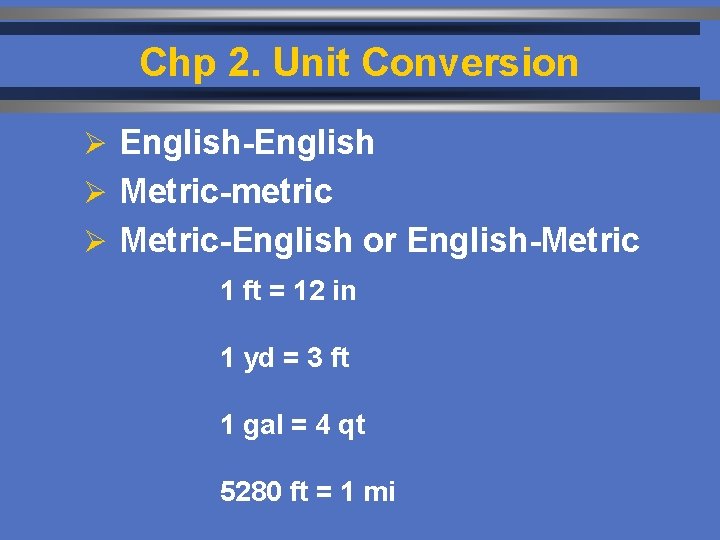 Chp 2. Unit Conversion

➢ English-English
➢ Metric-metric
➢ Metric-English or English-Metric

1 ft = 12 in

1 yd = 3 ft

1 gal = 4 qt

5280 ft = 1 mi